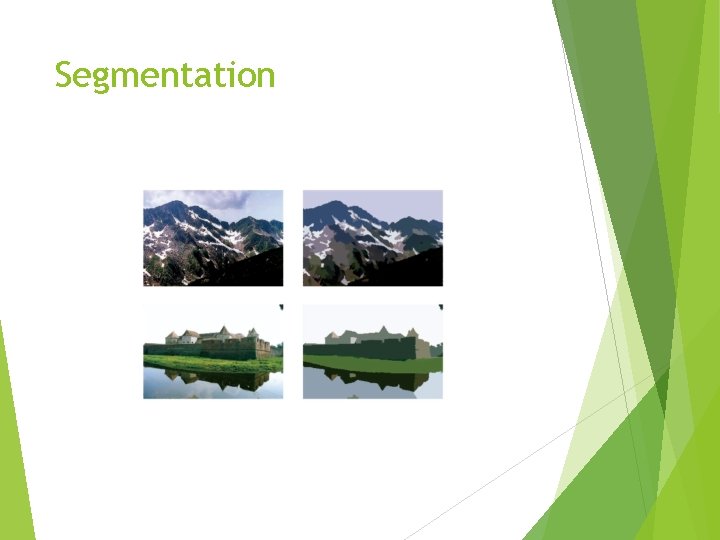 Segmentation